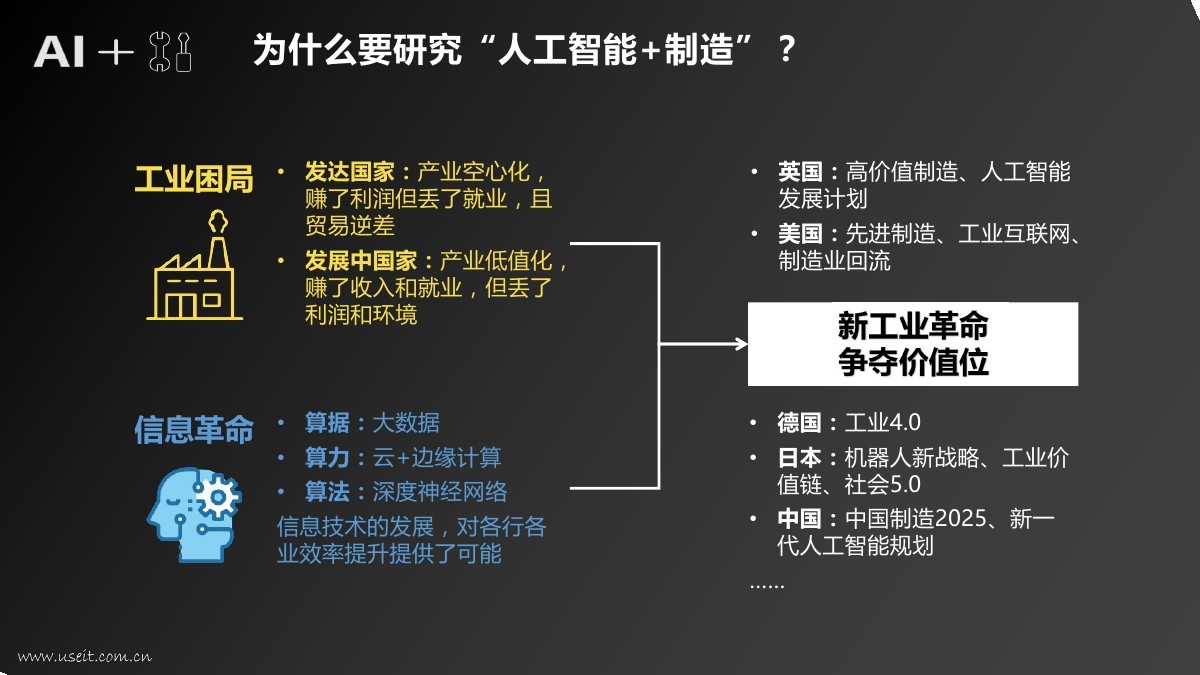 AI +

为什么要研究“人工智能+制造”？

工业困局

• 发达国家：产业空心化，赚了利润但丢了就业，且贸易逆差
• 发展中国家：产业低值化，赚了收入和就业，但丢了利润和环境

信息革命

• 算据：大数据
• 算力：云+边缘计算
• 算法：深度神经网络

信息技术的发展，对各行各业效率提升提供了可能

• 英国：高价值制造、人工智能发展计划
• 美国：先进制造、工业互联网、制造业回流

新工业革命
争夺价值位

• 德国：工业4.0
• 日本：机器人新战略、工业价值链、社会5.0
• 中国：中国制造2025、新一代人工智能规划

……

www.useit.com.cn